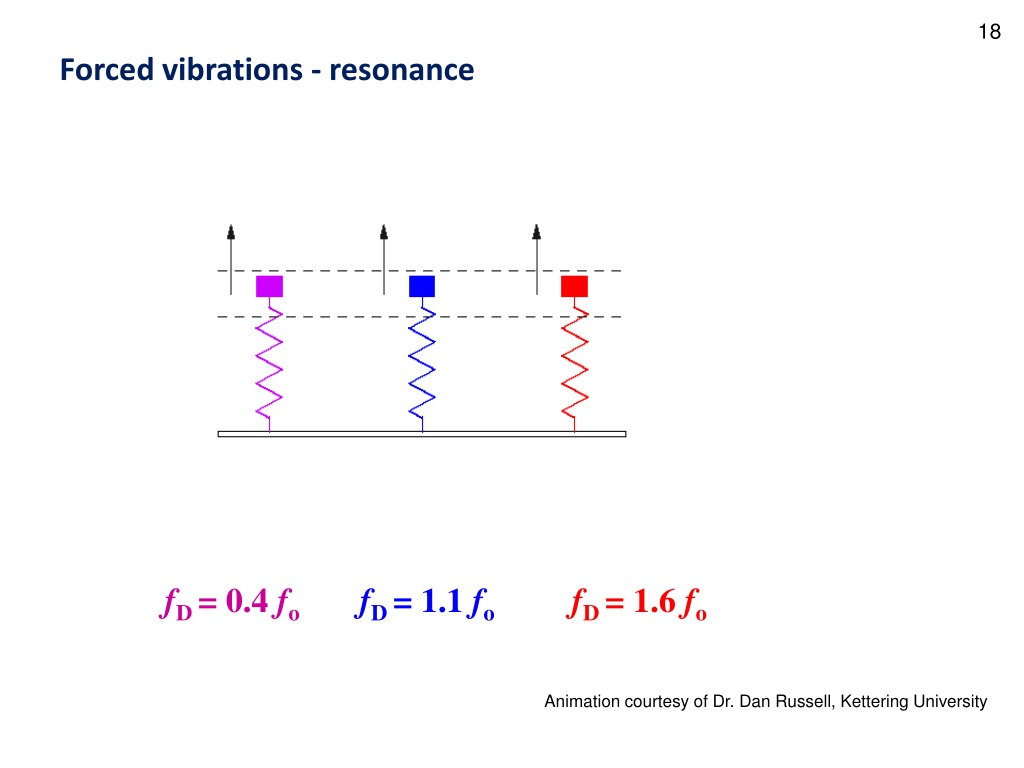 18

Forced vibrations - resonance

$f_D = 0.4 f_o$ $f_D = 1.1 f_o$ $f_D = 1.6 f_o$

Animation courtesy of Dr. Dan Russell, Kettering University